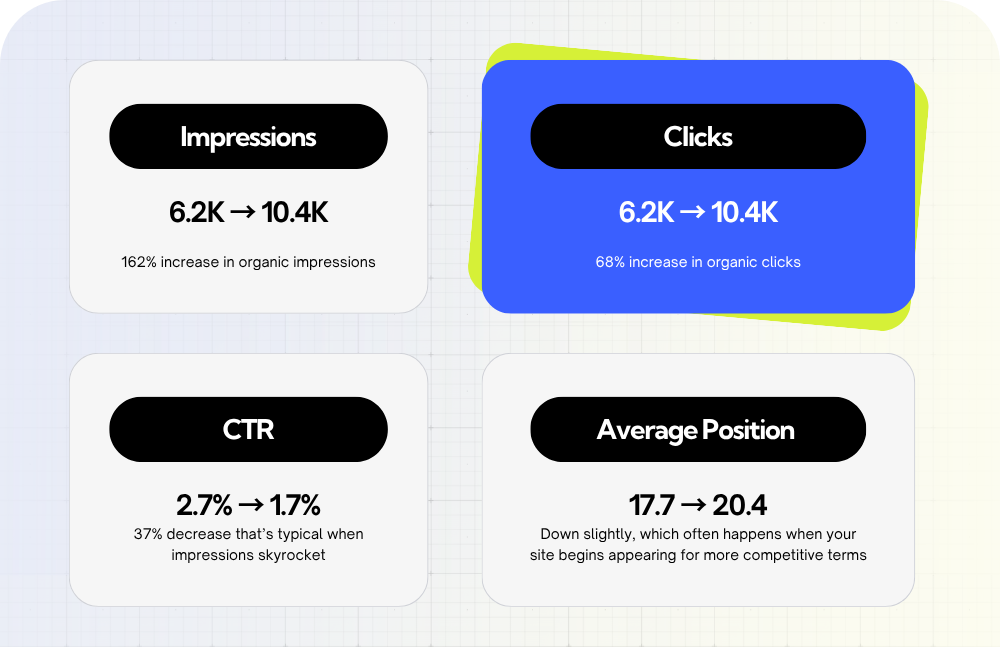 Impressions

6.2K → 10.4K

162% increase in organic impressions

Clicks

6.2K → 10.4K

68% increase in organic clicks

CTR

2.7% → 1.7%

37% decrease that's typical when impressions skyrocket

Average Position

17.7 → 20.4

Down slightly, which often happens when your site begins appearing for more competitive terms